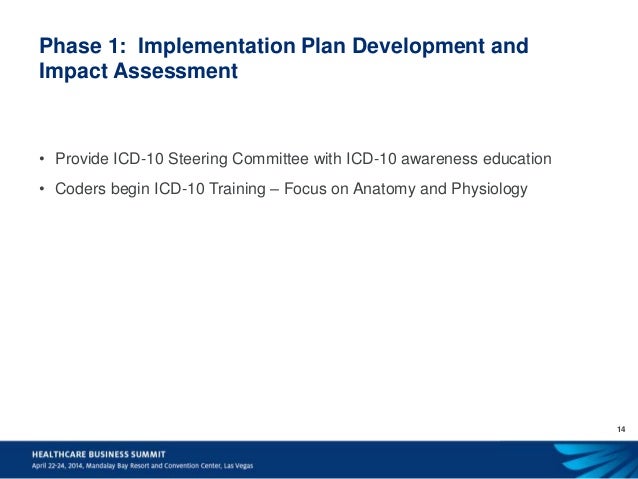 Phase 1: Implementation Plan Development and Impact Assessment

• Provide ICD-10 Steering Committee with ICD-10 awareness education

• Coders begin ICD-10 Training – Focus on Anatomy and Physiology

14

HEALTHCARE BUSINESS SUMMIT
April 22-24, 2014, Mandalay Bay Resort and Convention Center, Las Vegas